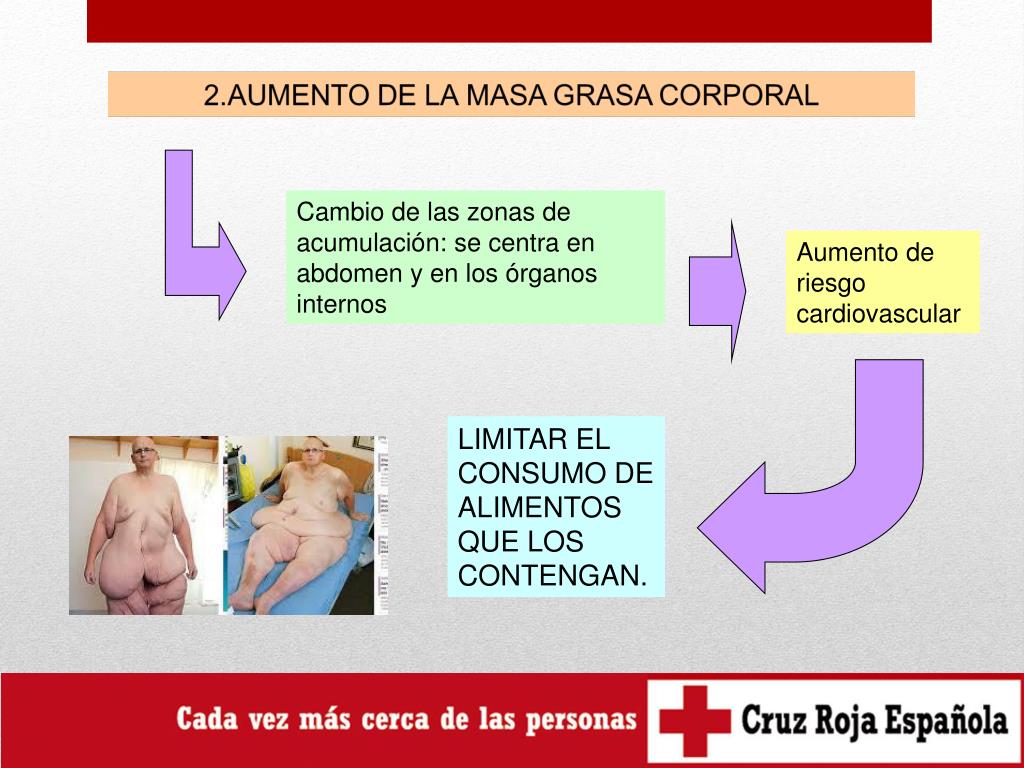 2.AUMENTO DE LA MASA GRASA CORPORAL

Cambio de las zonas de acumulación: se centra en abdomen y en los órganos internos

Aumento de riesgo cardiovascular

LIMITAR EL CONSUMO DE ALIMENTOS QUE LOS CONTENGAN.

Cada vez más cerca de las personas

Cruz Roja Española